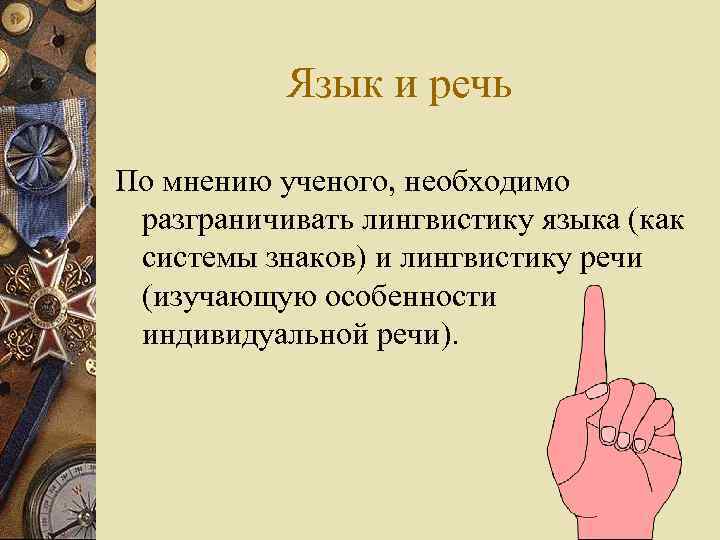 Язык и речь

По мнению ученого, необходимо разграничивать лингвистику языка (как системы знаков) и лингвистику речи (изучающую особенности индивидуальной речи).